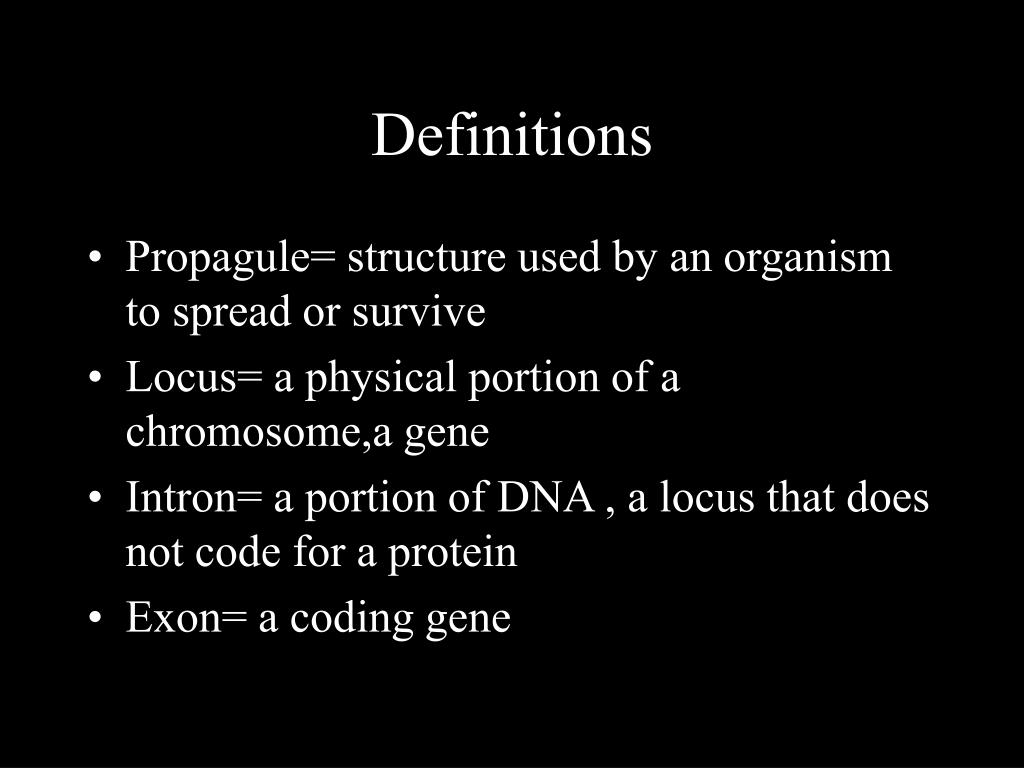 Definitions

• Propagule= structure used by an organism to spread or survive
• Locus= a physical portion of a chromosome,a gene
• Intron= a portion of DNA , a locus that does not code for a protein
• Exon= a coding gene